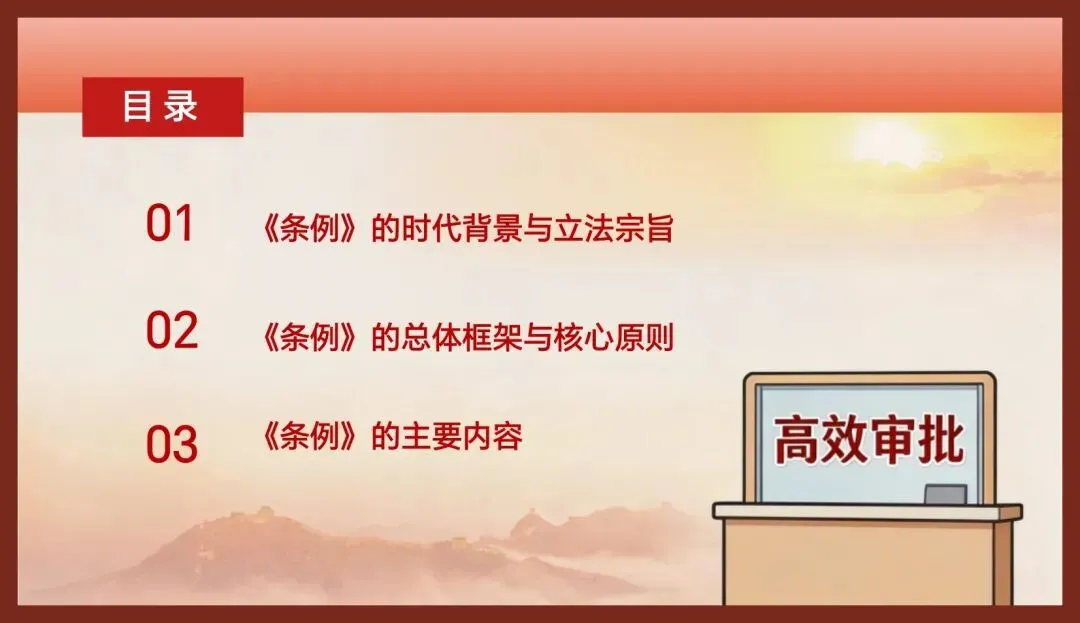 目录

01 《条例》的时代背景与立法宗旨

02 《条例》的总体框架与核心原则

03 《条例》的主要内容

高效审批